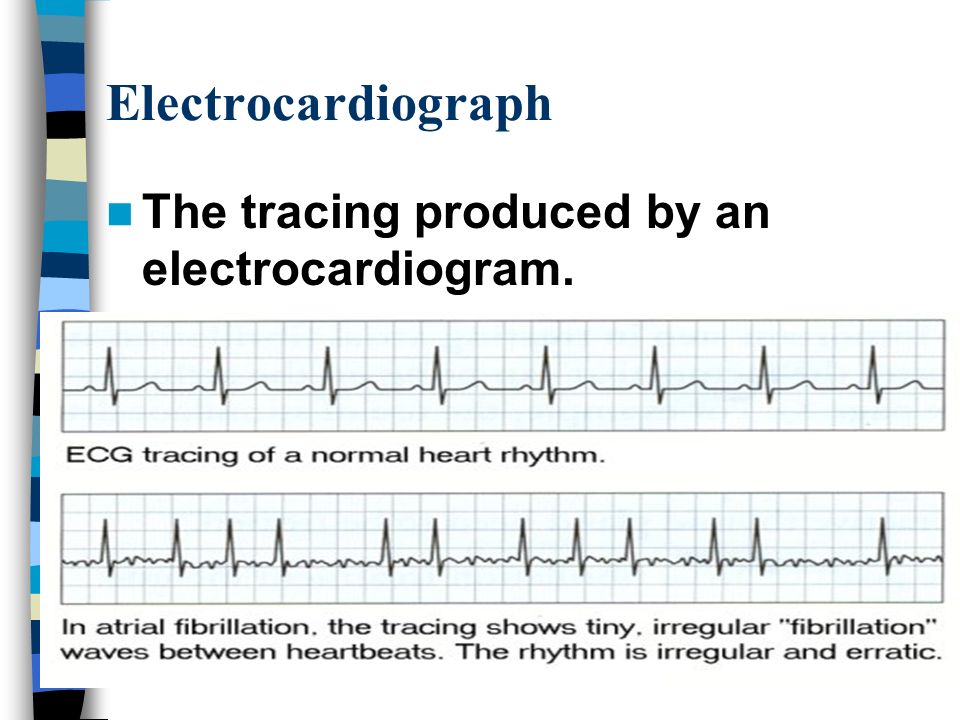 Electrocardiograph

The tracing produced by an electrocardiogram.

ECG tracing of a normal heart rhythm.

In atrial fibrillation, the tracing shows tiny, irregular "fibrillation" waves between heartbeats. The rhythm is irregular and erratic.